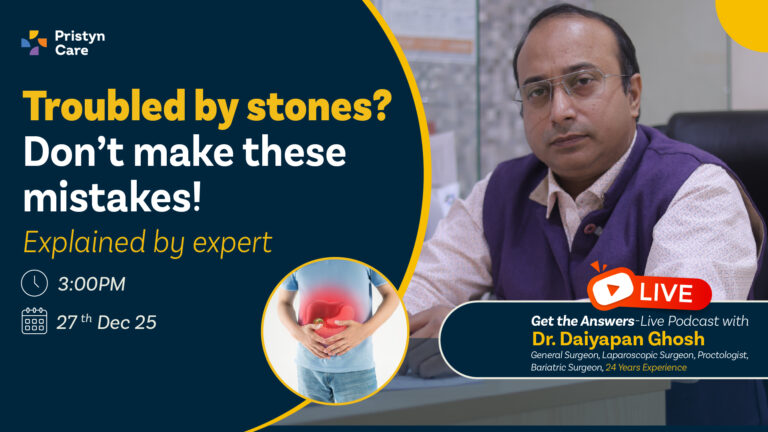 Pristyn Care

Troubled by stones? Don't make these mistakes!

Explained by expert

3:00PM

27 th Dec 25

LIVE

Get the Answers-Live Podcast with

Dr. Daiyapan Ghosh

General Surgeon, Laparoscopic Surgeon, Proctologist, Bariatric Surgeon, 24 Years Experience